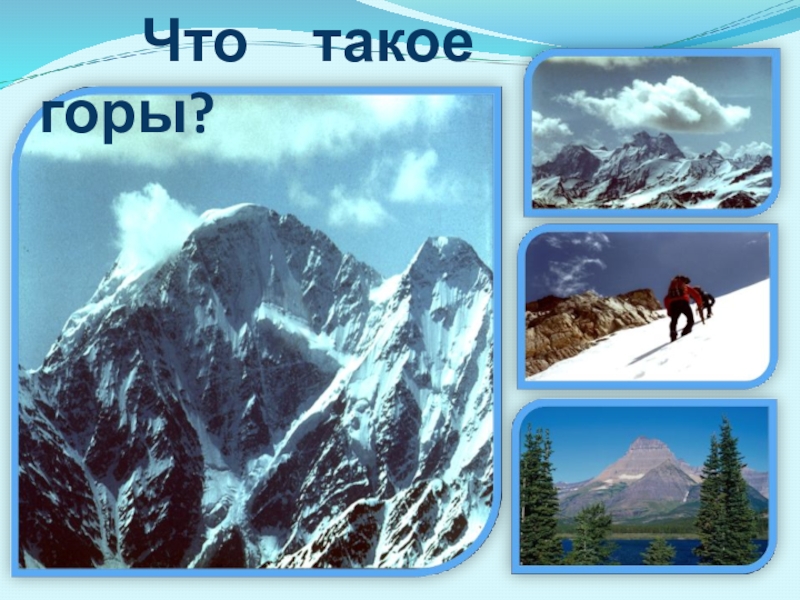 Что такое горы?